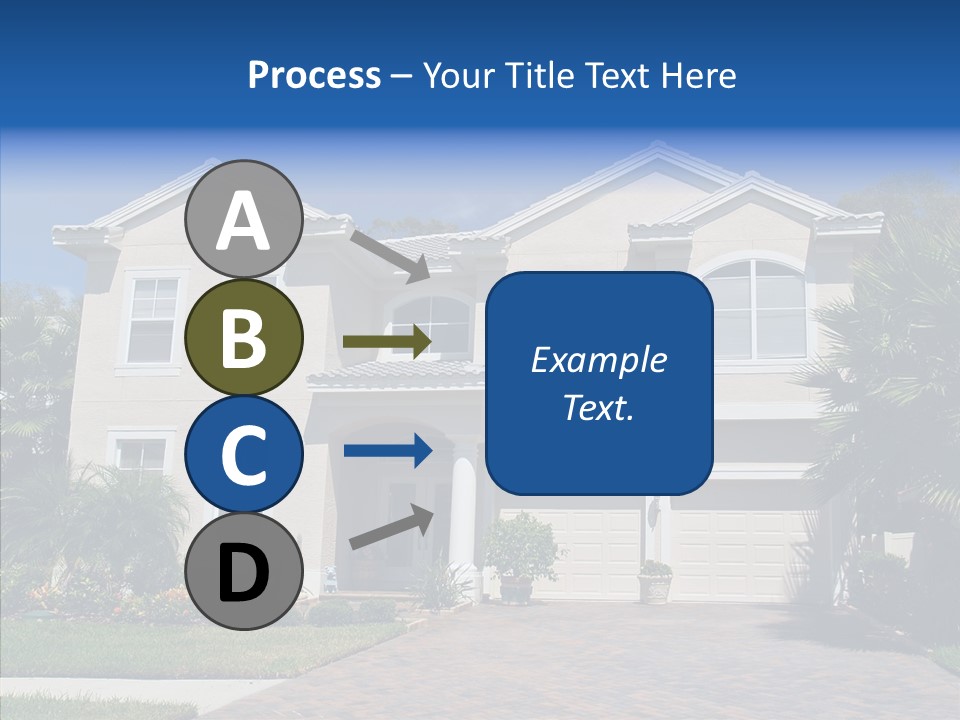 Process – Your Title Text Here

A

B

C

D

Example Text.